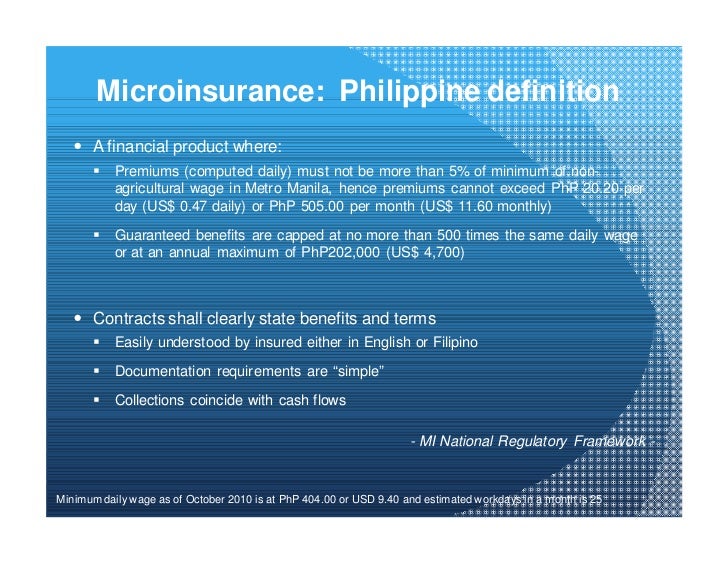 Microinsurance: Philippine definition

• A financial product where:

▪ Premiums (computed daily) must not be more than 5% of minimum of non-agricultural wage in Metro Manila, hence premiums cannot exceed PhP 20.20 per day (US$ 0.47 daily) or PhP 505.00 per month (US$ 11.60 monthly)

▪ Guaranteed benefits are capped at no more than 500 times the same daily wage or at an annual maximum of PhP202,000 (US$ 4,700)

• Contracts shall clearly state benefits and terms

▪ Easily understood by insured either in English or Filipino

▪ Documentation requirements are "simple"

▪ Collections coincide with cash flows

- MI National Regulatory Framework -

Minimum daily wage as of October 2010 is at PhP 404.00 or USD 9.40 and estimated workdays in a month is 25